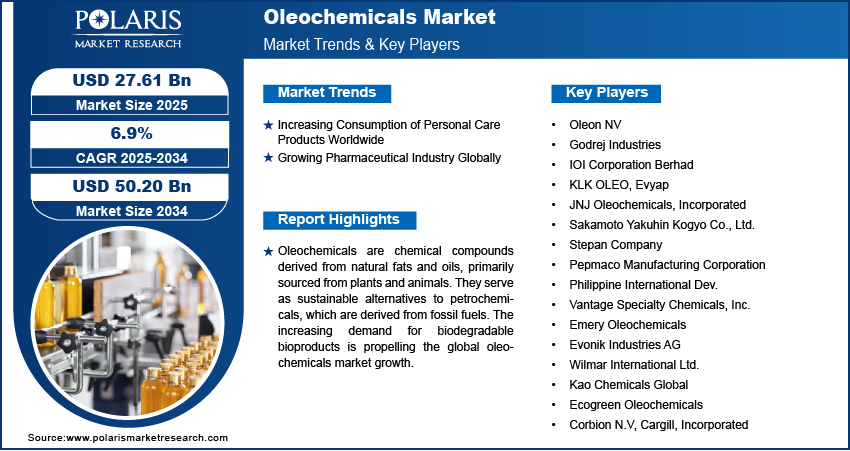 POLARIS
MARKET RESEARCH

Oleochemicals Market
Market Trends & Key Players

USD 27.61 Bn
Market Size 2025

6.9%
CAGR 2025-2034

USD 50.20 Bn
Market Size 2034

Market Trends

★ Increasing Consumption of Personal Care Products Worldwide
★ Growing Pharmaceutical Industry Globally

Report Highlights

★ Oleochemicals are chemical compounds derived from natural fats and oils, primarily sourced from plants and animals. They serve as sustainable alternatives to petrochemicals, which are derived from fossil fuels. The increasing demand for biodegradable bioproducts is propelling the global oleochemicals market growth.

Key Players

• Oleon NV
• Godrej Industries
• IOI Corporation Berhad
• KLK OLEO, Evyap
• JNJ Oleochemicals, Incorporated
• Sakamoto Yakuhin Kogyo Co., Ltd.
• Stepan Company
• Pepmaco Manufacturing Corporation
• Philippine International Dev.
• Vantage Specialty Chemicals, Inc.
• Emery Oleochemicals
• Evonik Industries AG
• Wilmar International Ltd.
• Kao Chemicals Global
• Ecogreen Oleochemicals
• Corbion N.V, Cargill, Incorporated

Source:www.polarismarketresearch.com